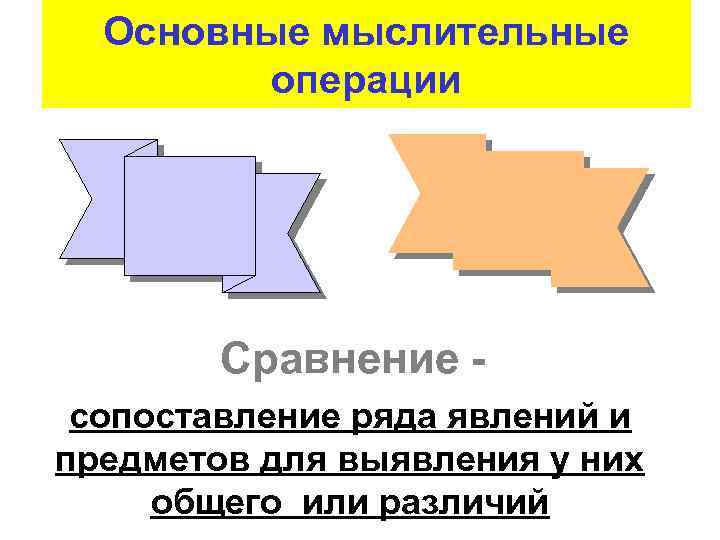 Основные мыслительные операции

Сравнение -

сопоставление ряда явлений и предметов для выявления у них общего  или различий